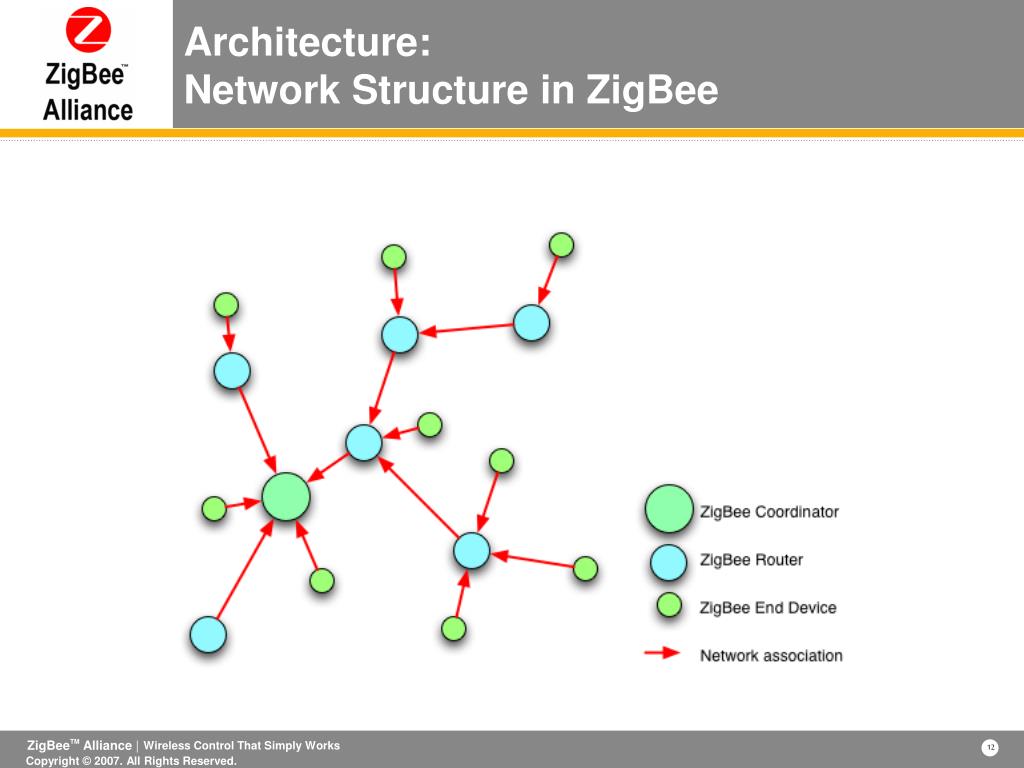 ZigBee™ Alliance

Architecture:
Network Structure in ZigBee

ZigBee Coordinator
ZigBee Router
ZigBee End Device
Network association

ZigBee™ Alliance | Wireless Control That Simply Works
Copyright © 2007. All Rights Reserved.

12